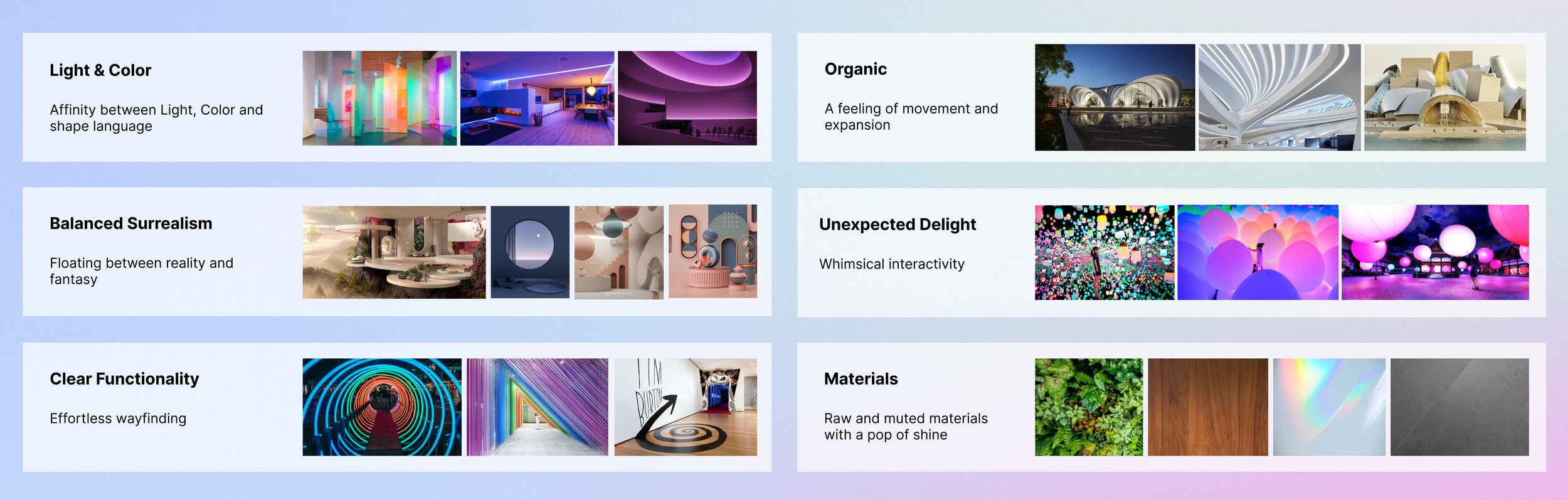 Light & Color

Affinity between Light, Color and shape language

Balanced Surrealism

Floating between reality and fantasy

Clear Functionality

Effortless wayfinding

TIM BURTON

Organic

A feeling of movement and expansion

Unexpected Delight

Whimsical interactivity

Materials

Raw and muted materials with a pop of shine